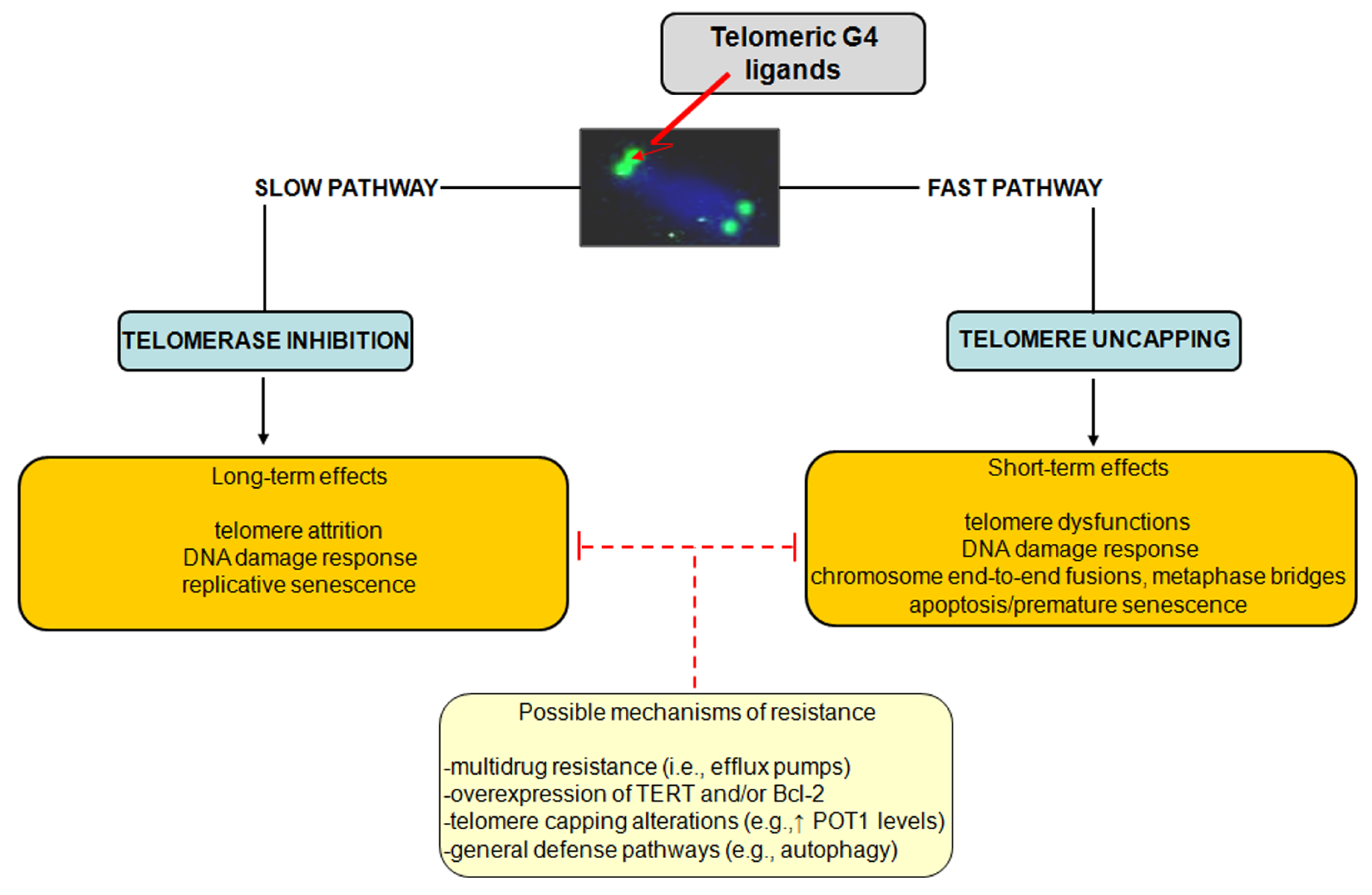 Telomeric G4 ligands

SLOW PATHWAY

FAST PATHWAY

TELOMERASE INHIBITION

TELOMERE UNCAPPING

Long-term effects

telomere attrition
DNA damage response
replicative senescence

Short-term effects

telomere dysfunctions
DNA damage response
chromosome end-to-end fusions, metaphase bridges
apoptosis/premature senescence

Possible mechanisms of resistance

-multidrug resistance (i.e., efflux pumps)
-overexpression of TERT and/or Bcl-2
-telomere capping alterations (e.g.,↑ POT1 levels)
-general defense pathways (e.g., autophagy)